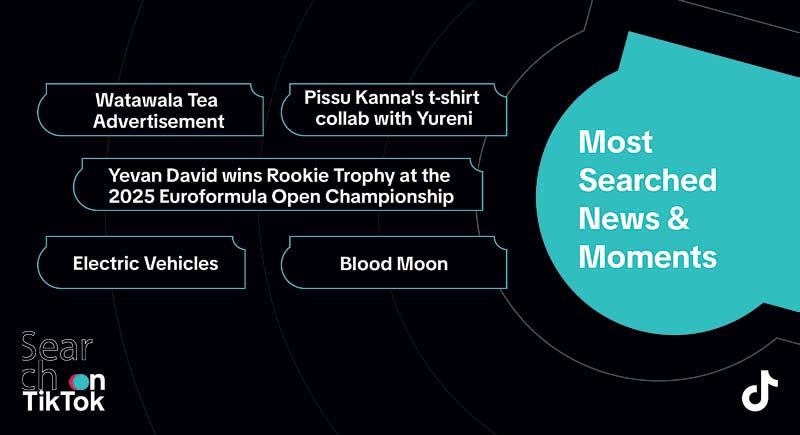 Watawala Tea Advertisement

Pissu Kanna's t-shirt collab with Yureni

Yevan David wins Rookie Trophy at the 2025 Euroformula Open Championship

Electric Vehicles

Blood Moon

Most Searched News & Moments

Search on TikTok